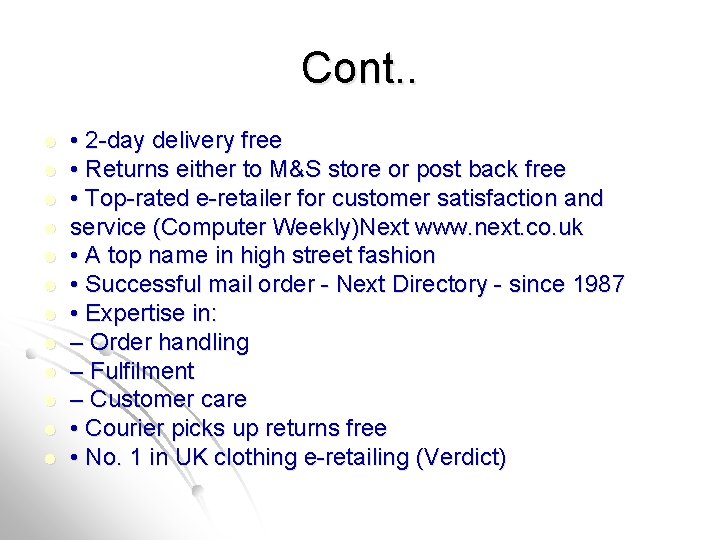 Cont..

• 2-day delivery free
• Returns either to M&S store or post back free
• Top-rated e-retailer for customer satisfaction and
service (Computer Weekly)Next www.next.co.uk
• A top name in high street fashion
• Successful mail order - Next Directory - since 1987
• Expertise in:
– Order handling
– Fulfilment
– Customer care
• Courier picks up returns free
• No. 1 in UK clothing e-retailing (Verdict)